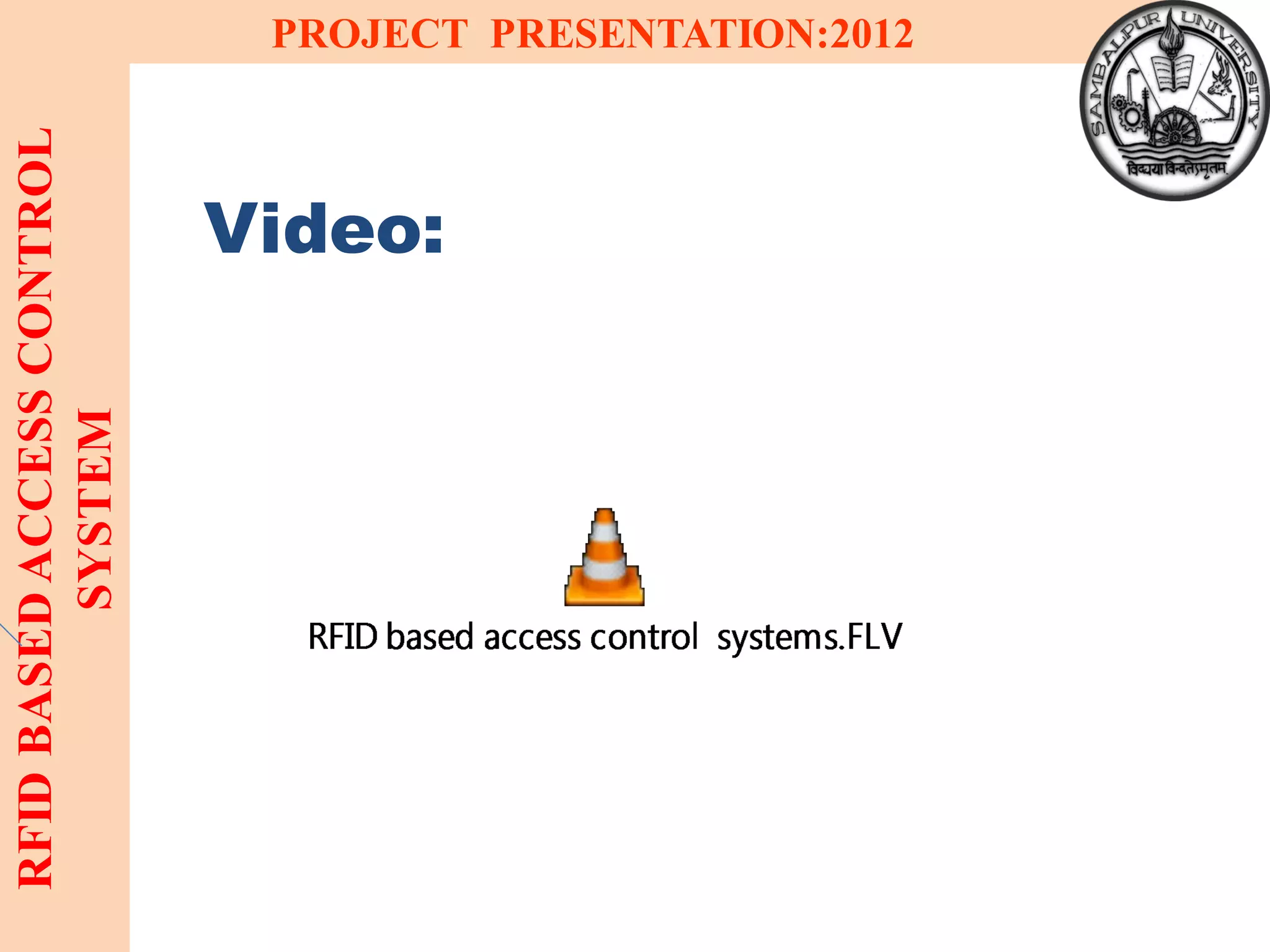 PROJECT PRESENTATION:2012

SAMBALPUR UNIVERSITY
विद्यया विन्दतेऽमृतम्

RFID BASED ACCESS CONTROL SYSTEM

Video:

RFID based access control systems.FLV